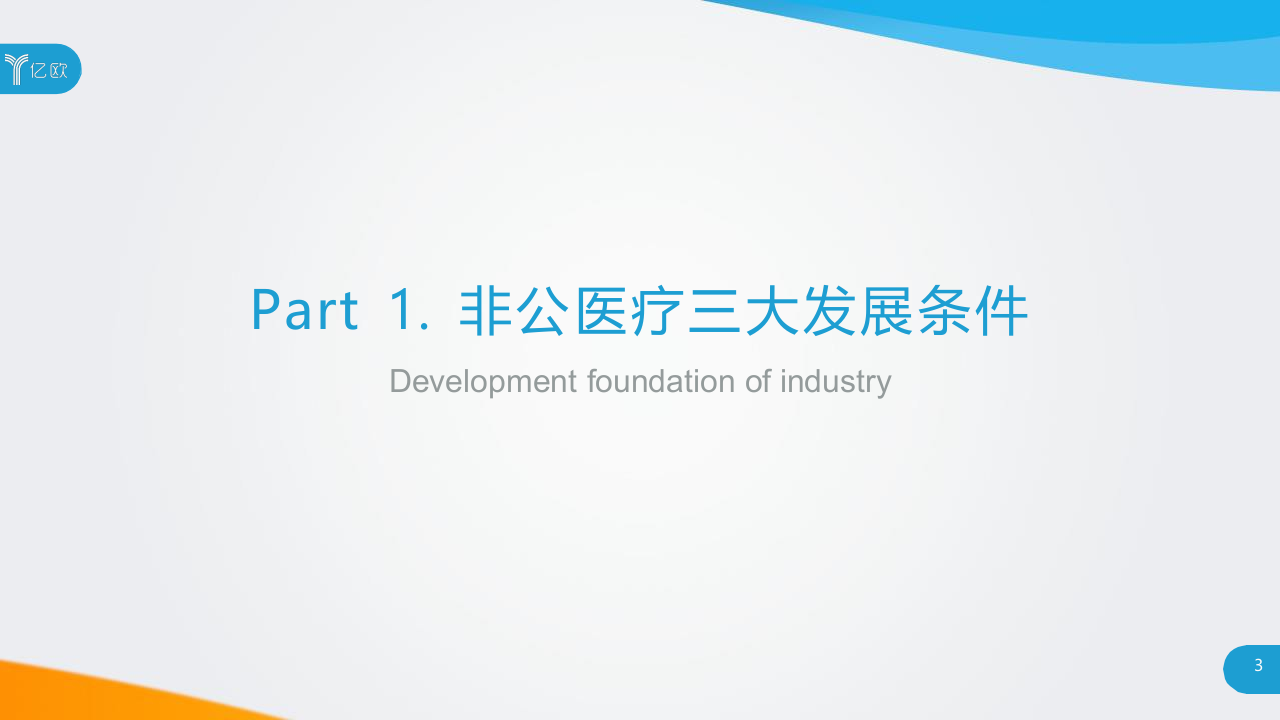 亿欧

Part 1. 非公医疗三大发展条件

Development foundation of industry

3